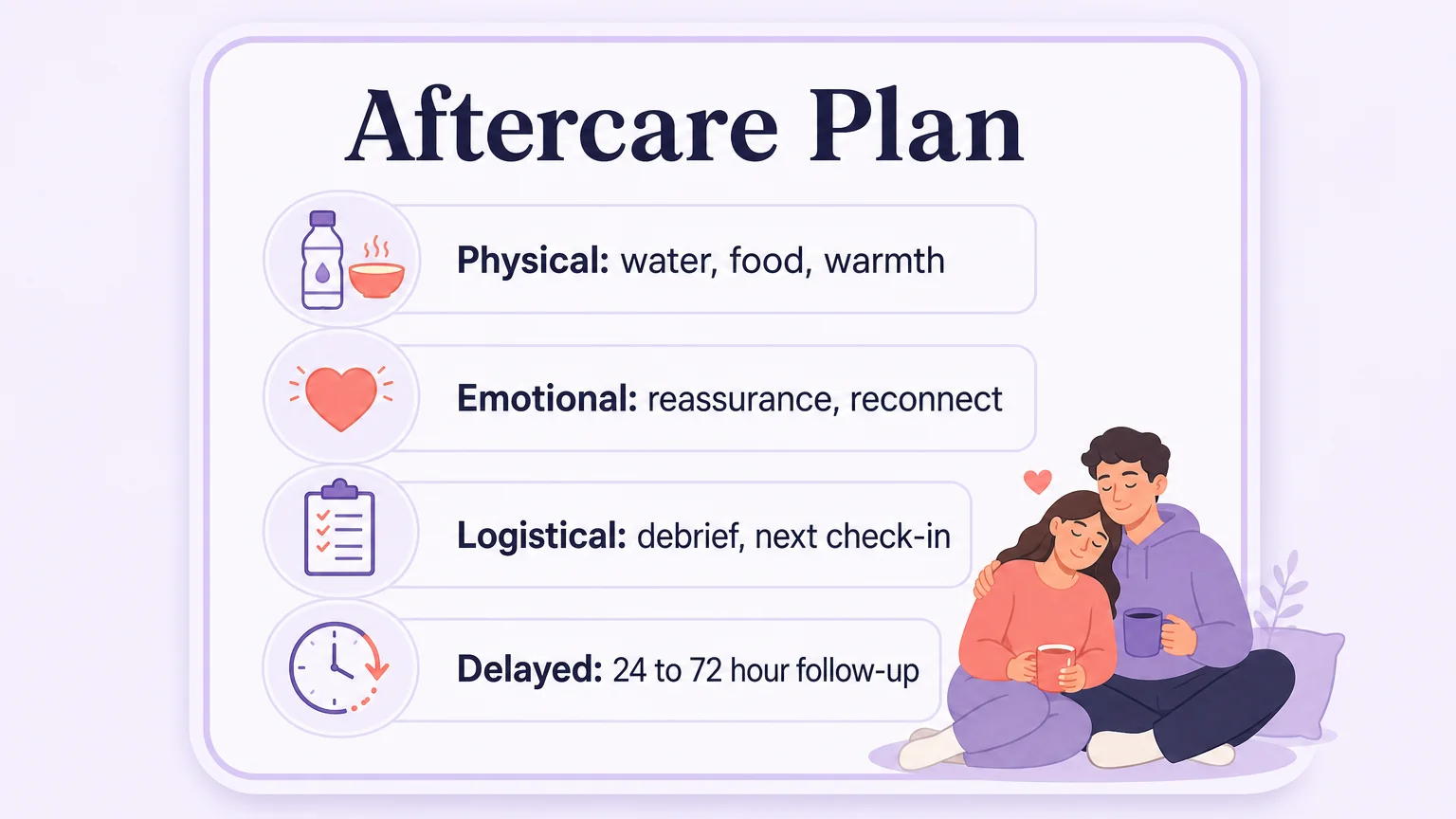 Aftercare Plan

Physical: water, food, warmth

Emotional: reassurance, reconnect

Logistical: debrief, next check-in

Delayed: 24 to 72 hour follow-up